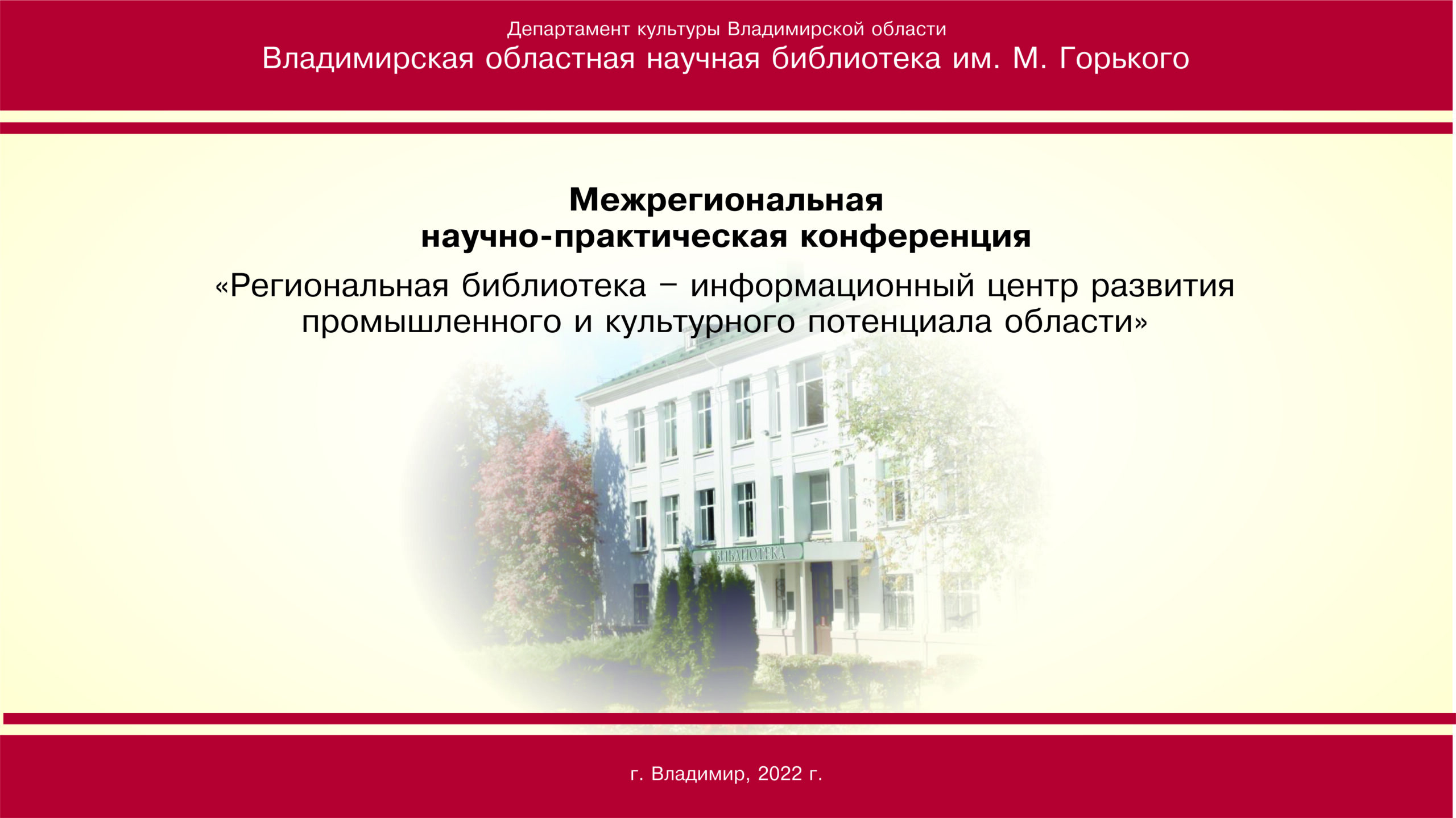 Департамент культуры Владимирской области
Владимирская областная научная библиотека им. М. Горького

Межрегиональная научно-практическая конференция
«Региональная библиотека – информационный центр развития промышленного и культурного потенциала области»

БИБЛИОТЕКА

г. Владимир, 2022 г.